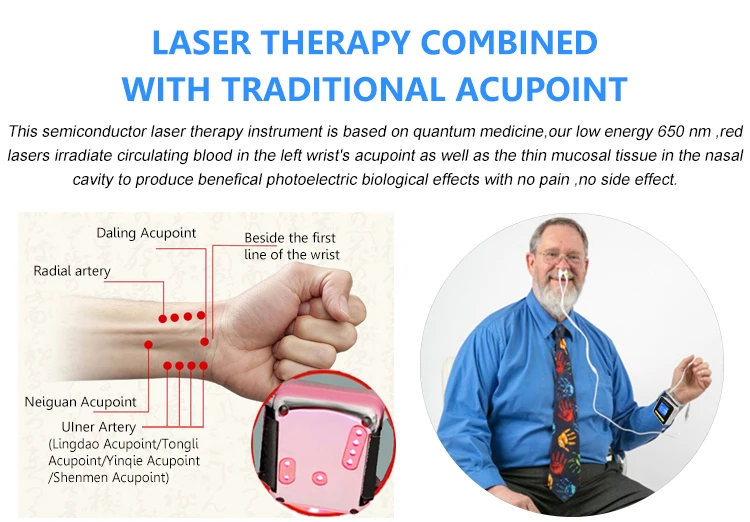 LASER THERAPY COMBINED WITH TRADITIONAL ACUPOINT

This semiconductor laser therapy instrument is based on quantum medicine,our low energy 650 nm ,red lasers irradiate circulating blood in the left wrist's acupoint as well as the thin mucosal tissue in the nasal cavity to produce benefical photoelectric biological effects with no pain ,no side effect.

Daling Acupoint

Beside the first line of the wrist

Radial artery

Neiguan Acupoint

Ulner Artery (Lingdao Acupoint/Tongli Acupoint/Yinqie Acupoint /Shenmen Acupoint)